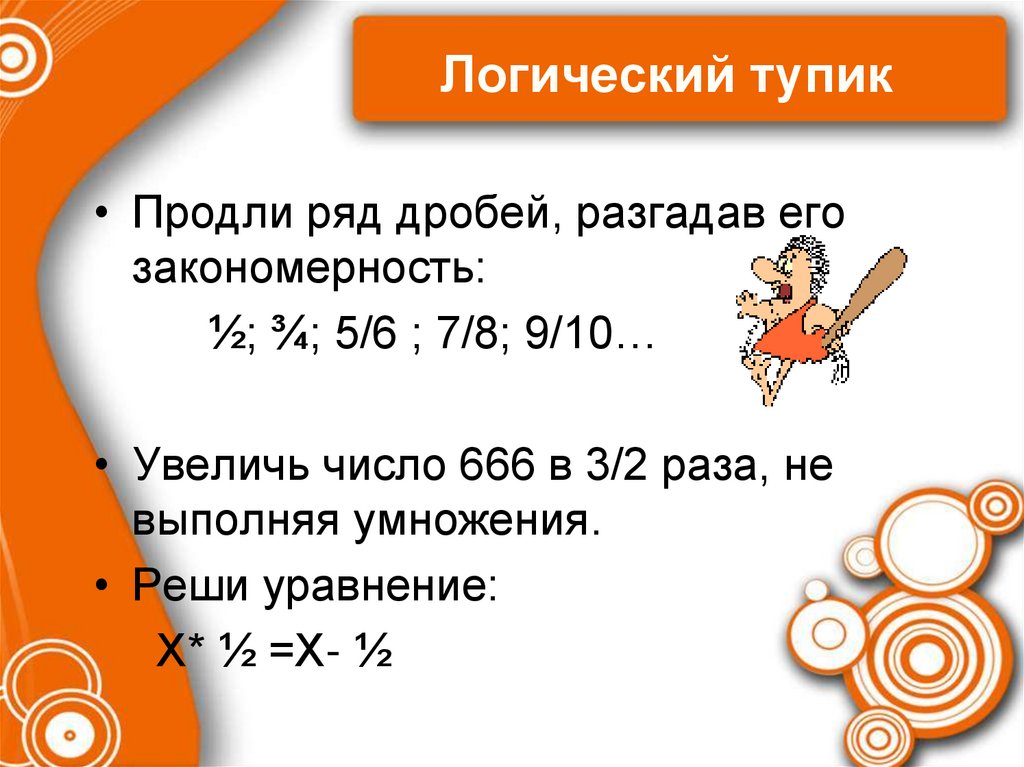 Логический тупик

• Продли ряд дробей, разгадав его закономерность:

½; ¾; 5/6 ; 7/8; 9/10…

• Увеличь число 666 в 3/2 раза, не выполняя умножения.

• Реши уравнение:

Х* ½ =Х- ½